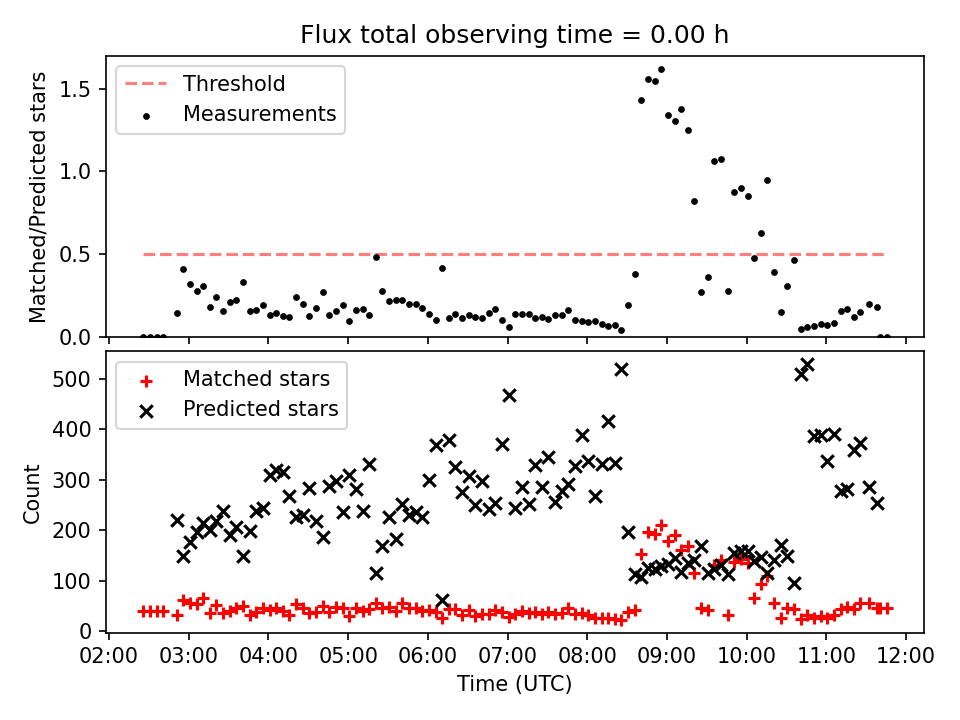 Flux total observing time = 0.00 h

Threshold
Measurements

Matched/Predicted stars

1.5
1.0
0.5
0.0

Matched stars
Predicted stars

Count

500
400
300
200
100
0

02:00 03:00 04:00 05:00 06:00 07:00 08:00 09:00 10:00 11:00 12:00

Time (UTC)